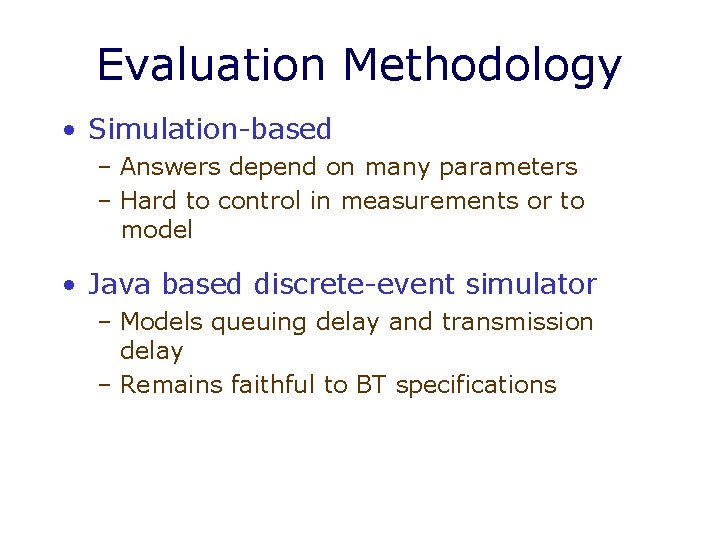 Evaluation Methodology

• Simulation-based
– Answers depend on many parameters
– Hard to control in measurements or to model

• Java based discrete-event simulator
– Models queuing delay and transmission delay
– Remains faithful to BT specifications